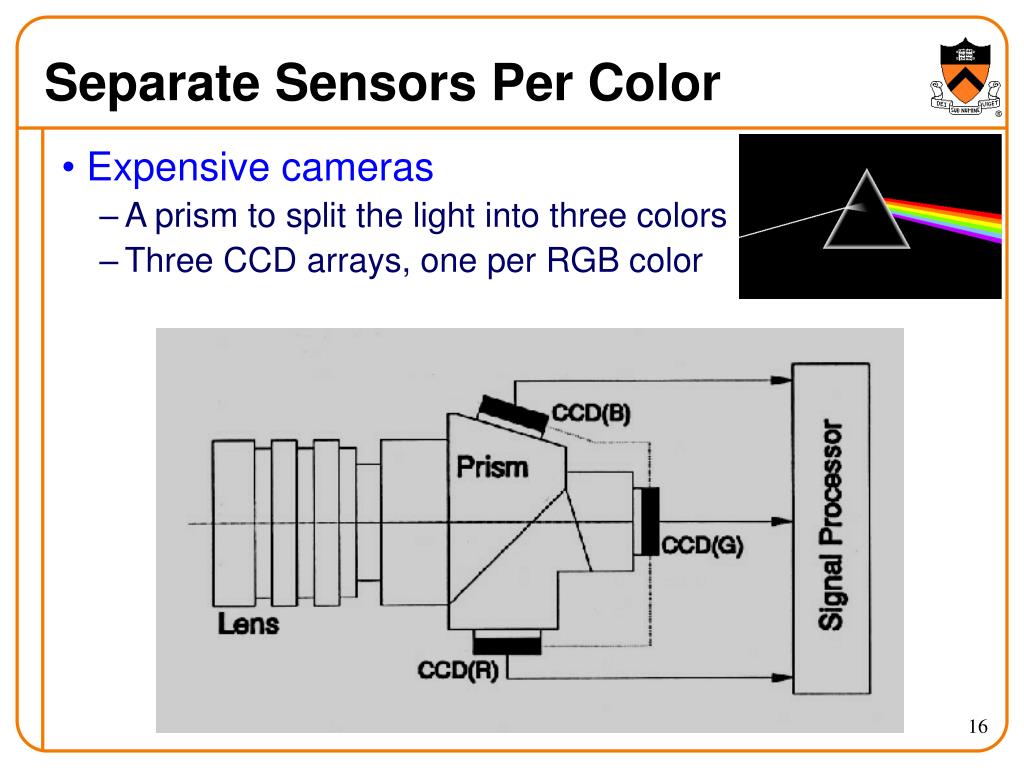 Separate Sensors Per Color

DEI SUB NUMINE VIGET

• Expensive cameras
– A prism to split the light into three colors
– Three CCD arrays, one per RGB color

CCD(B)
Prism
CCD(G)
Lens
CCD(R)
Signal Processor

16